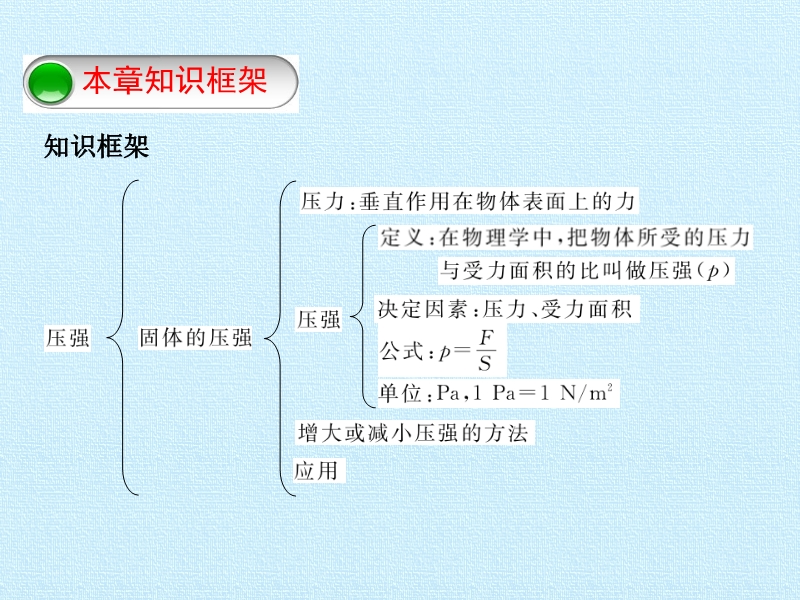 本章知识框架

知识框架

压强

固体的压强

压力：垂直作用在物体表面上的力

压强

定义：在物理学中，把物体所受的压力与受力面积的比叫做压强（$p$）

决定因素：压力、受力面积

公式：$p=\frac{F}{S}$

单位：Pa，1 Pa＝1 N/m$^2$

增大或减小压强的方法

应用